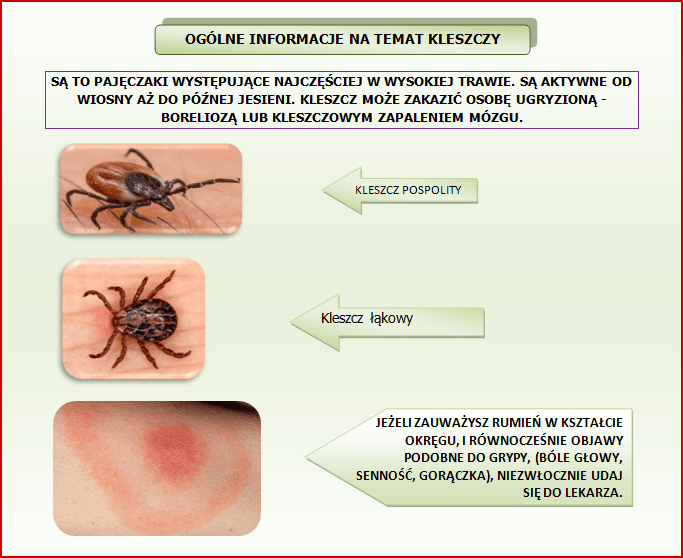 OGÓLNE INFORMACJE NA TEMAT KLESZCZY

SĄ TO PAJĘCZAKI WYSTĘPUJĄCE NAJCZĘŚCIEJ W WYSOKIEJ TRAWIE. SĄ AKTYWNE OD WIOSNY AŻ DO PÓŹNEJ JESIENI. KLESZCZ MOŻE ZAKAZIĆ OSOBĘ UGRYZIONĄ - BORELIOZĄ LUB KLESZCZOWYM ZAPALENIEM MÓZGU.

KLESZCZ POSPOLITY

Kleszcz łąkowy

JEŻELI ZAUWAŻYSZ RUMIEŃ W KSZTAŁCIE OKRĘGU, I RÓWNOCZEŚNIE OBJAWY PODOBNE DO GRYPY, (BÓLE GŁOWY, SENNOŚĆ, GORĄCZKA), NIEZWŁOCZNIE UDAJ SIĘ DO LEKARZA.